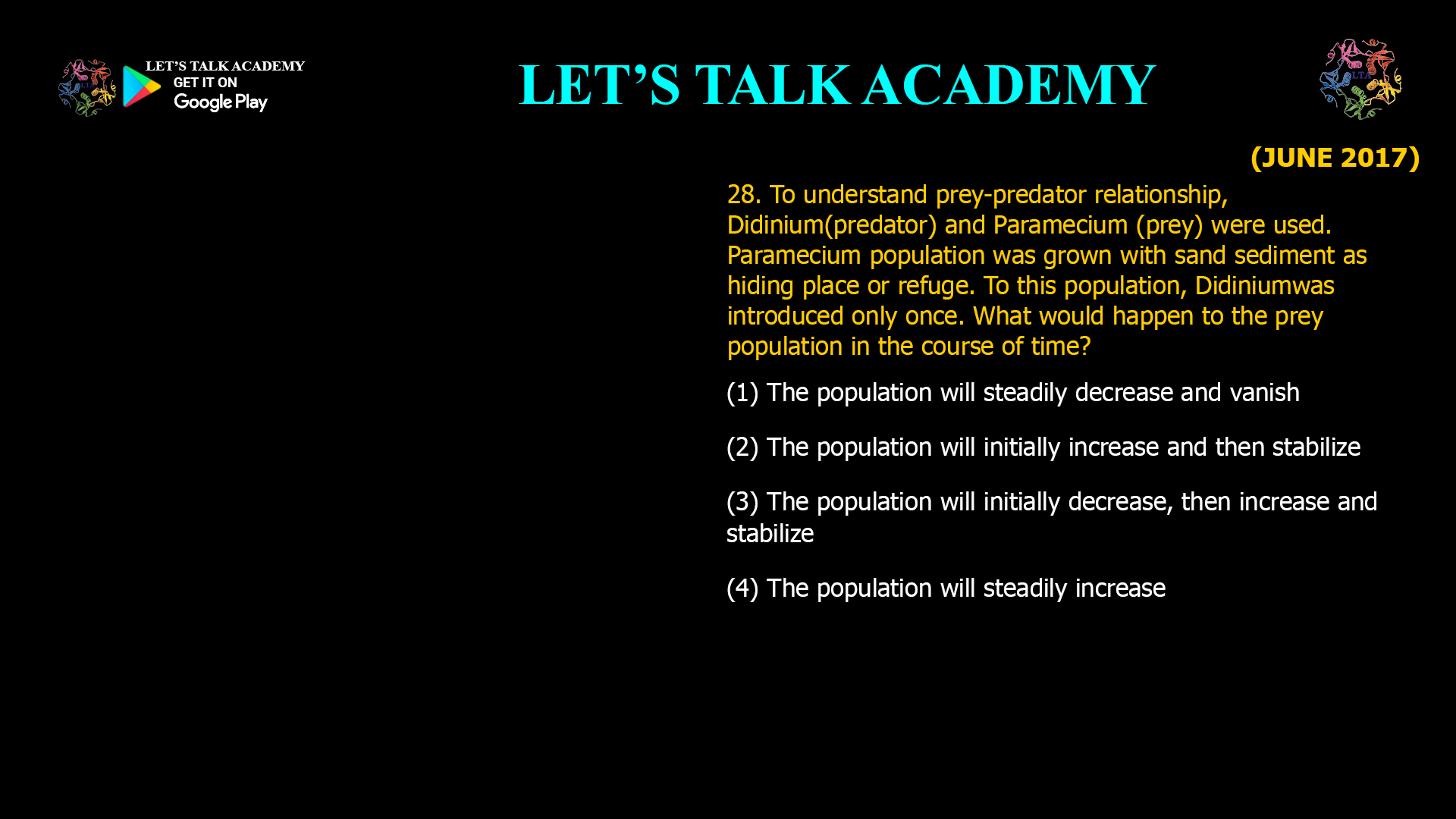 LET'S TALK ACADEMY
GET IT ON
Google Play

LET'S TALK ACADEMY

LTA

(JUNE 2017)

28. To understand prey-predator relationship, Didinium(predator) and Paramecium (prey) were used. Paramecium population was grown with sand sediment as hiding place or refuge. To this population, Didiniumwas introduced only once. What would happen to the prey population in the course of time?

(1) The population will steadily decrease and vanish

(2) The population will initially increase and then stabilize

(3) The population will initially decrease, then increase and stabilize

(4) The population will steadily increase